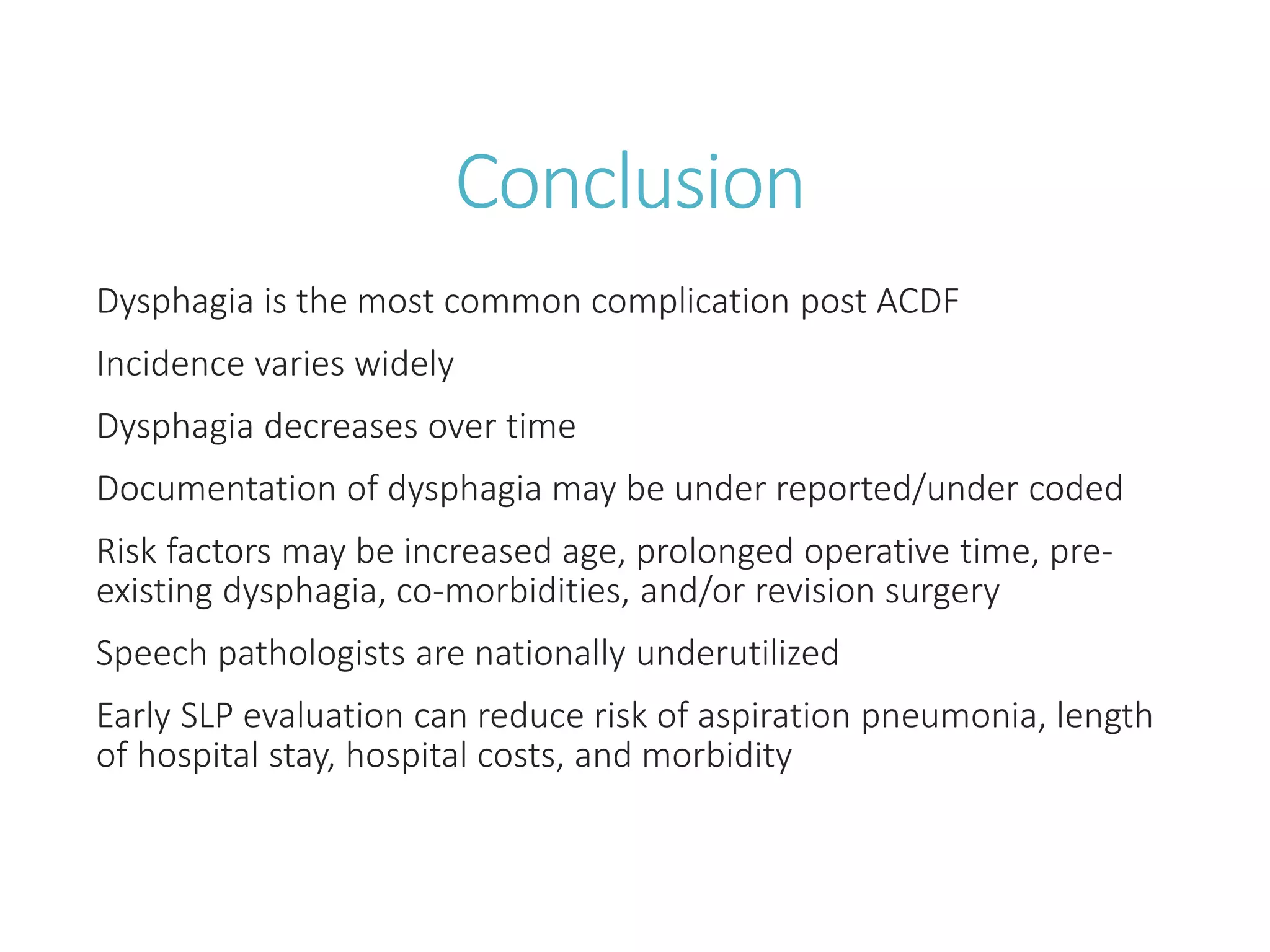 Conclusion

Dysphagia is the most common complication post ACDF

Incidence varies widely

Dysphagia decreases over time

Documentation of dysphagia may be under reported/under coded

Risk factors may be increased age, prolonged operative time, pre-existing dysphagia, co-morbidities, and/or revision surgery

Speech pathologists are nationally underutilized

Early SLP evaluation can reduce risk of aspiration pneumonia, length of hospital stay, hospital costs, and morbidity